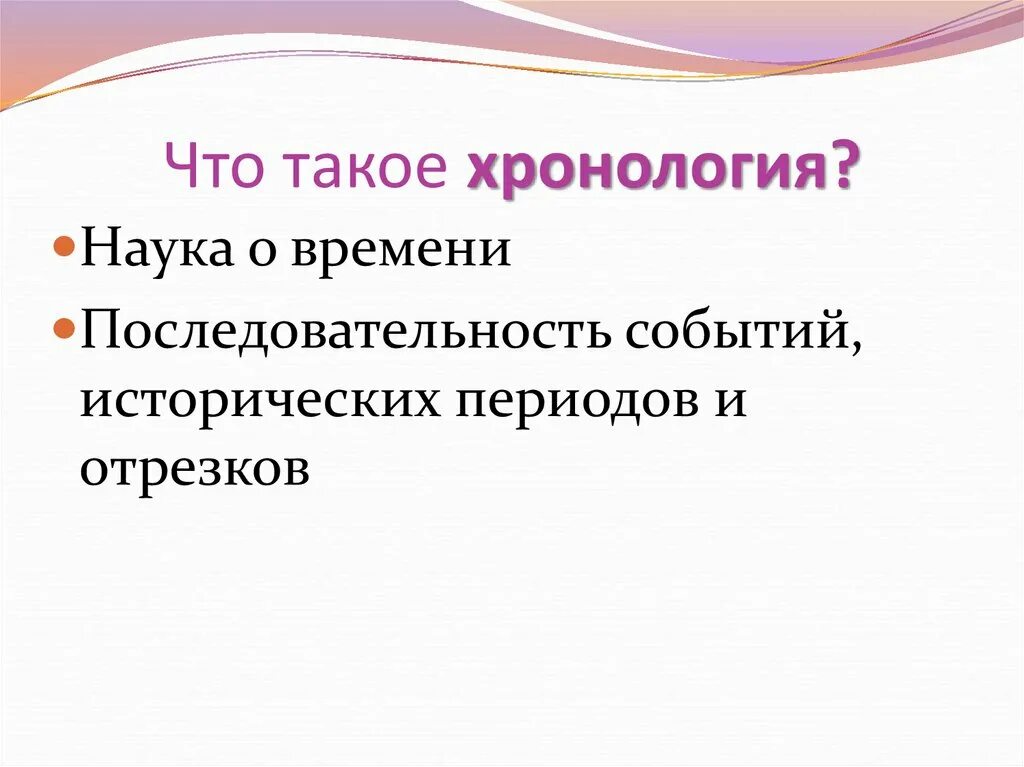 Что такое хронология?

Наука о времени

Последовательность событий, исторических периодов и отрезков